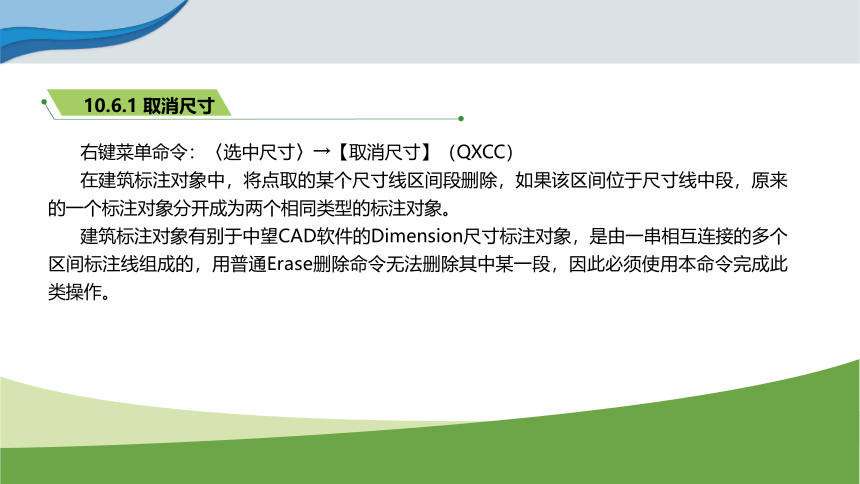 10.6.1 取消尺寸

右键菜单命令：〈选中尺寸〉→【取消尺寸】（QXCC）

在建筑标注对象中，将点取的某个尺寸线区间段删除，如果该区间位于尺寸线中段，原来的一个标注对象分开成为两个相同类型的标注对象。

建筑标注对象有别于中望CAD软件的Dimension尺寸标注对象，是由一串相互连接的多个区间标注线组成的，用普通Erase删除命令无法删除其中某一段，因此必须使用本命令完成此类操作。